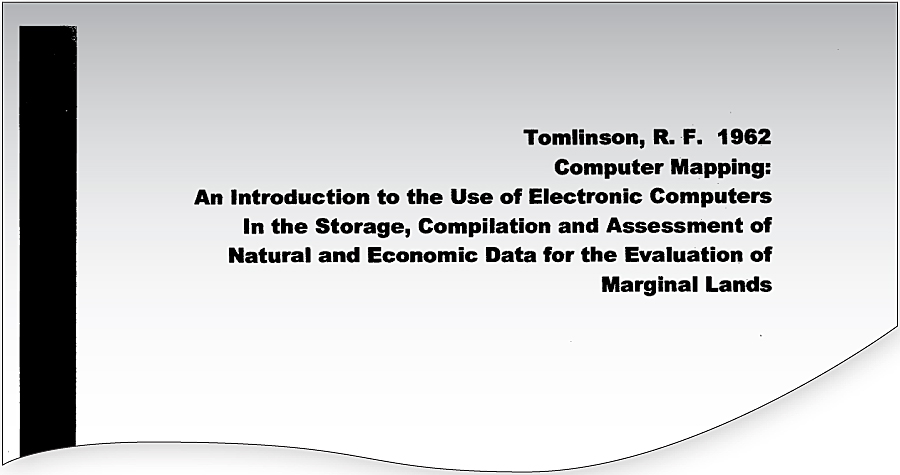 Tomlinson, R. F. 1962
Computer Mapping:
An Introduction to the Use of Electronic Computers In the Storage, Compilation and Assessment of Natural and Economic Data for the Evaluation of Marginal Lands